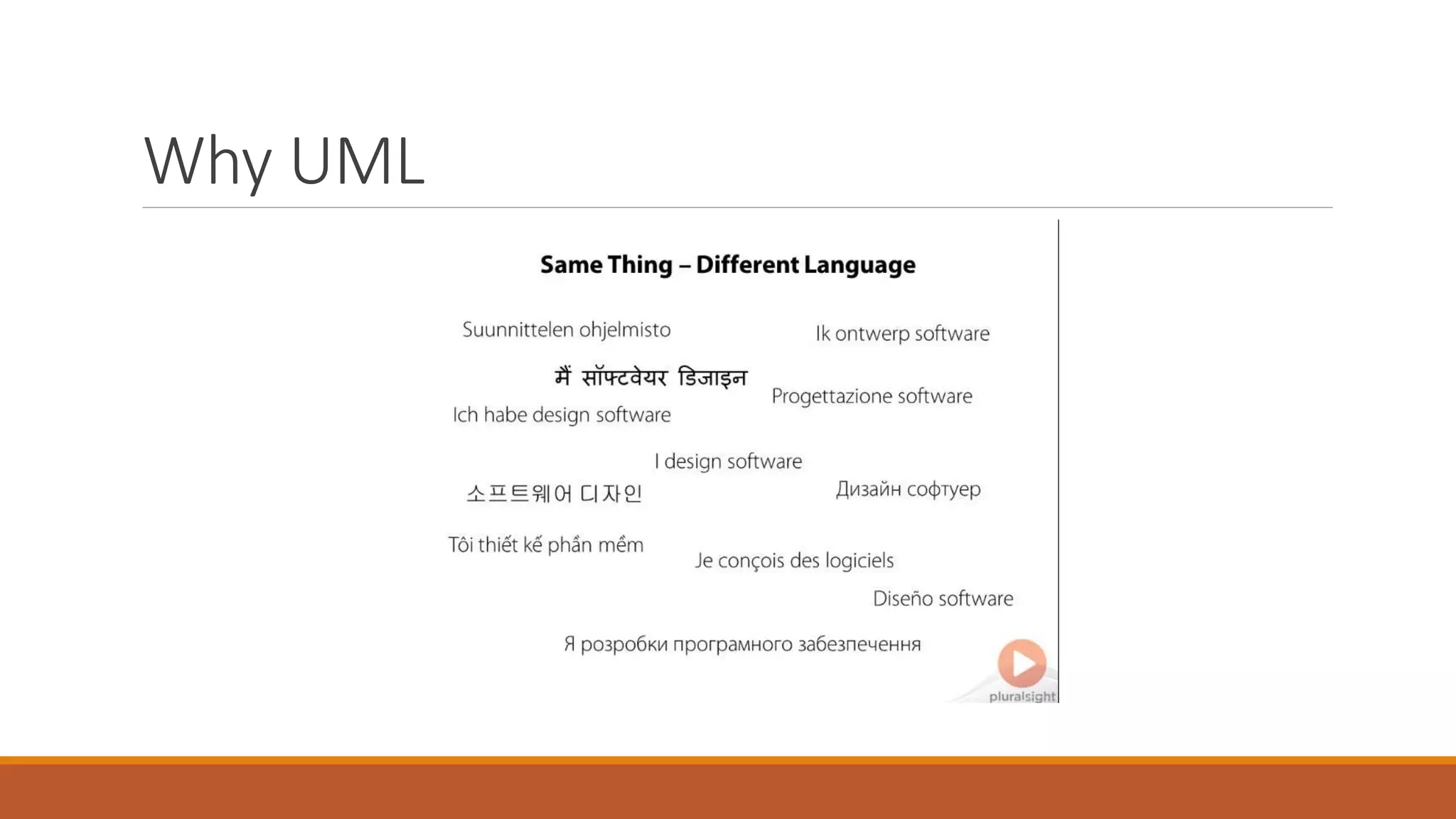 Why UML

Same Thing – Different Language

Suunnittelen ohjelmisto

Ik ontwerp software

मैं सॉफ्टवेयर डिजाइन

Progettazione software

Ich habe design software

I design software

소프트웨어 디자인

Дизайн софтуер

Tôi thiết kế phần mềm

Je conçois des logiciels

Diseño software

Я розробки програмного забезпечення

pluralsight